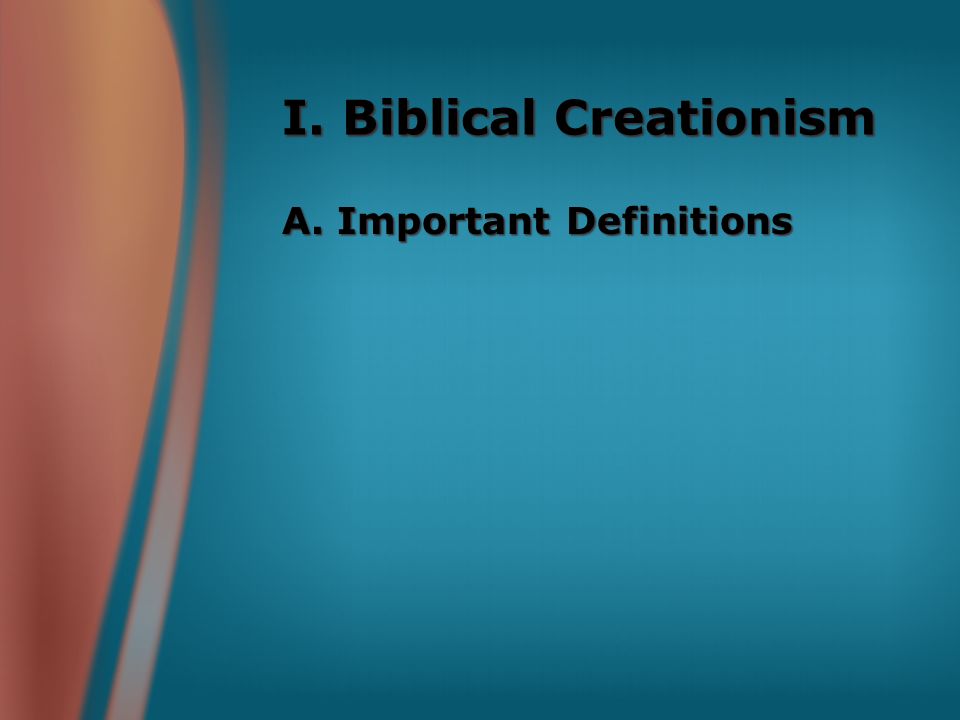 I. Biblical Creationism

A. Important Definitions